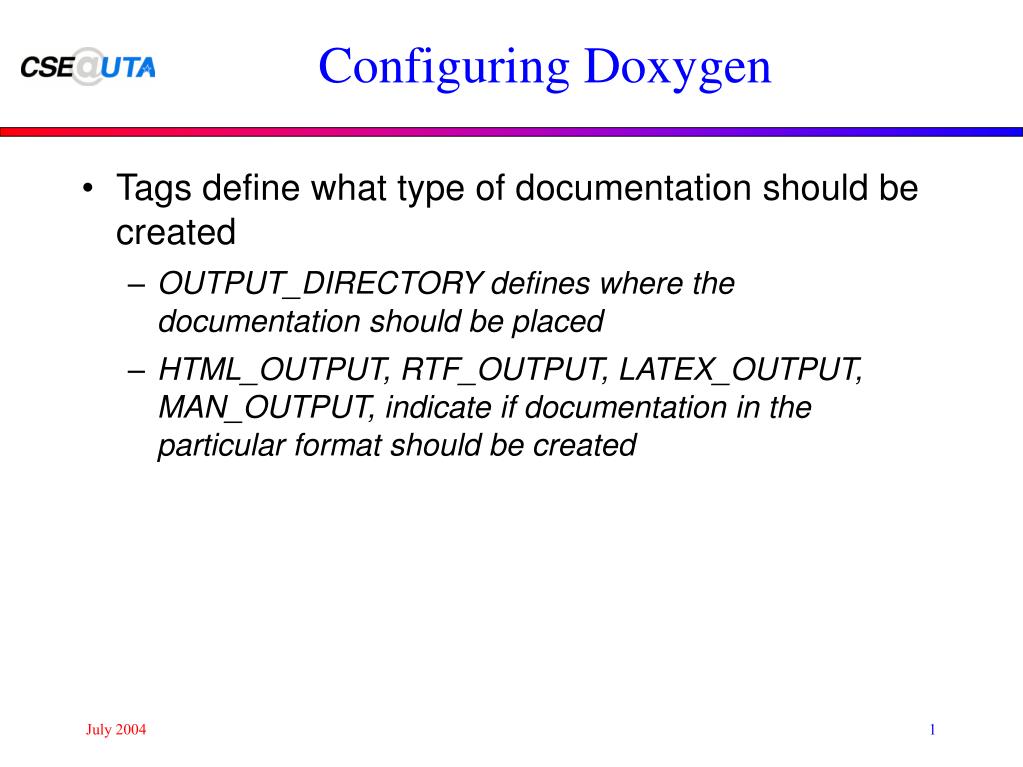 CSE@UTA

Configuring Doxygen

• Tags define what type of documentation should be created

– OUTPUT_DIRECTORY defines where the documentation should be placed

– HTML_OUTPUT, RTF_OUTPUT, LATEX_OUTPUT, MAN_OUTPUT, indicate if documentation in the particular format should be created

July 2004

1